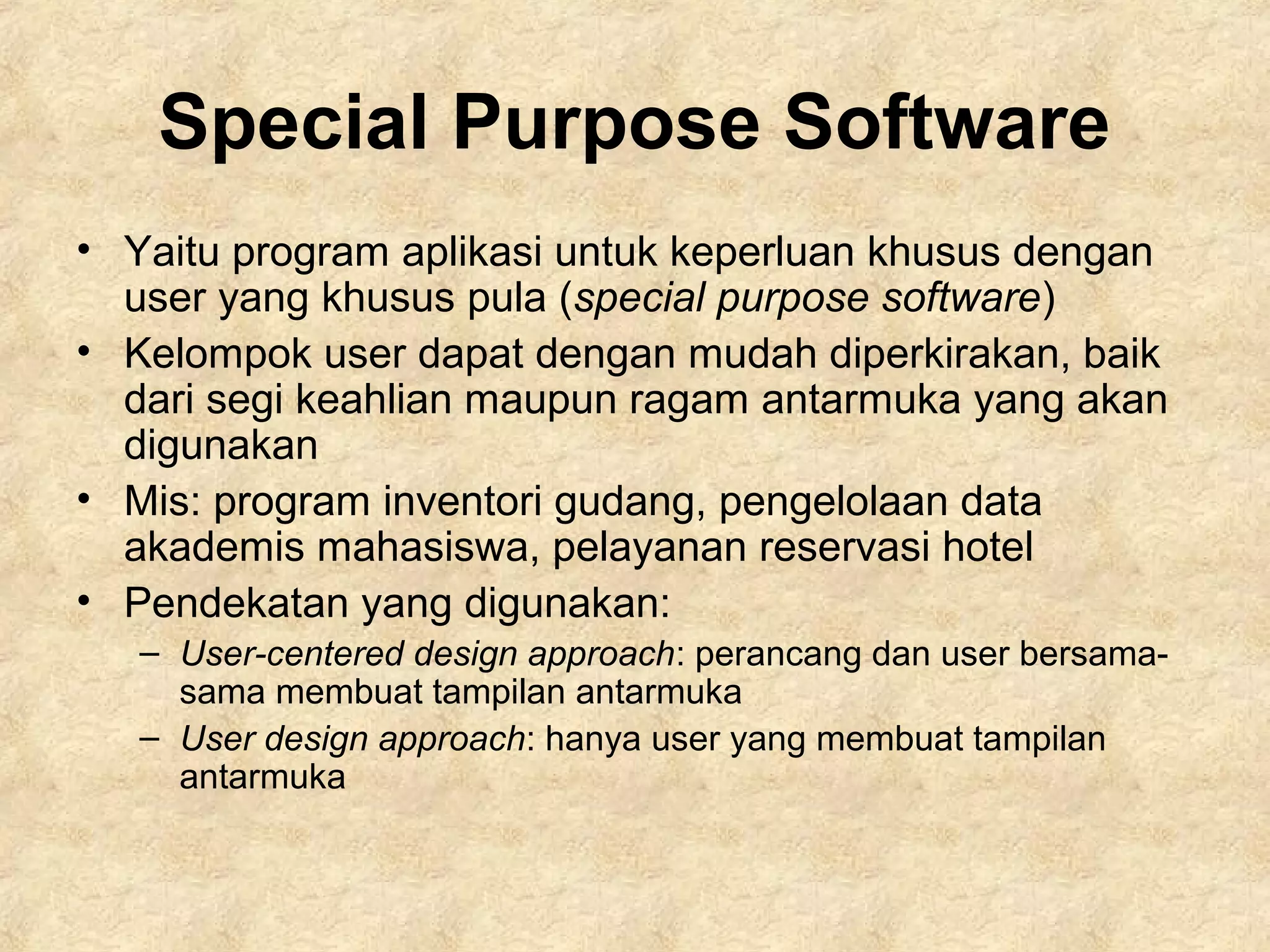 Special Purpose Software

• Yaitu program aplikasi untuk keperluan khusus dengan user yang khusus pula (special purpose software)
• Kelompok user dapat dengan mudah diperkirakan, baik dari segi keahlian maupun ragam antarmuka yang akan digunakan
• Mis: program inventori gudang, pengelolaan data akademis mahasiswa, pelayanan reservasi hotel
• Pendekatan yang digunakan:
– User-centered design approach: perancang dan user bersama-sama membuat tampilan antarmuka
– User design approach: hanya user yang membuat tampilan antarmuka